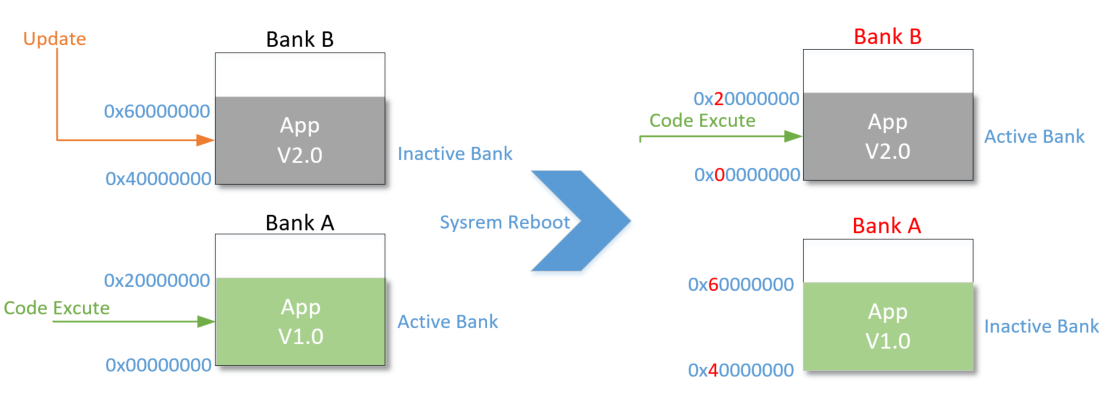 Update

Bank B

0x60000000

App
V2.0

Inactive Bank

0x40000000

Bank A

0x20000000

Code Excute

App
V1.0

Active Bank

0x00000000

Sysrem Reboot

Bank B

0x20000000

Code Excute

App
V2.0

Active Bank

0x00000000

Bank A

0x60000000

App
V1.0

Inactive Bank

0x40000000